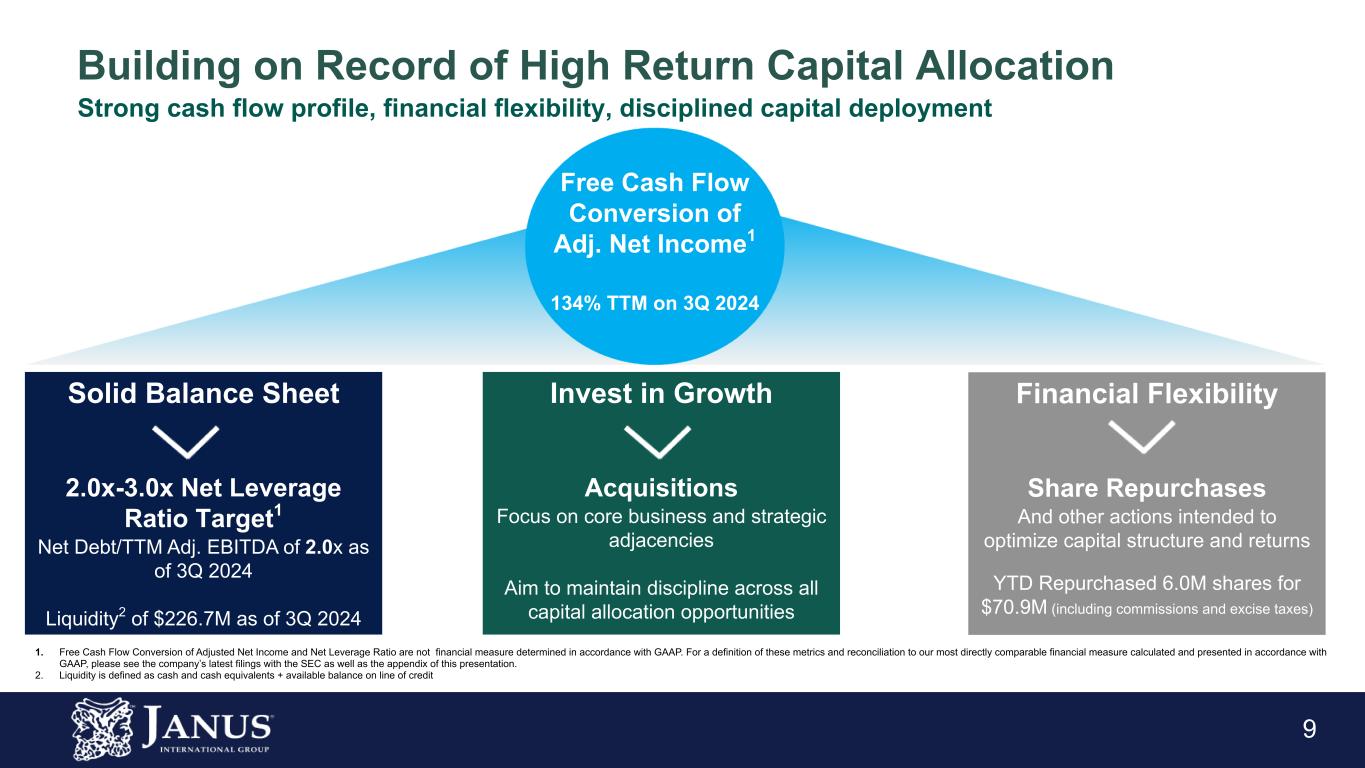 Building on Record of High Return Capital Allocation
Strong cash flow profile, financial flexibility, disciplined capital deployment

Free Cash Flow Conversion of Adj. Net Income$^1$

134% TTM on 3Q 2024

Solid Balance Sheet

2.0x-3.0x Net Leverage Ratio Target$^1$
Net Debt/TTM Adj. EBITDA of 2.0x as of 3Q 2024

Liquidity$^2$ of $226.7M as of 3Q 2024

Invest in Growth

Acquisitions
Focus on core business and strategic adjacencies

Aim to maintain discipline across all capital allocation opportunities

Financial Flexibility

Share Repurchases
And other actions intended to optimize capital structure and returns

YTD Repurchased 6.0M shares for $70.9M (including commissions and excise taxes)

1. Free Cash Flow Conversion of Adjusted Net Income and Net Leverage Ratio are not financial measure determined in accordance with GAAP. For a definition of these metrics and reconciliation to our most directly comparable financial measure calculated and presented in accordance with GAAP, please see the company's latest filings with the SEC as well as the appendix of this presentation.
2. Liquidity is defined as cash and cash equivalents + available balance on line of credit

JANUS INTERNATIONAL GROUP

9